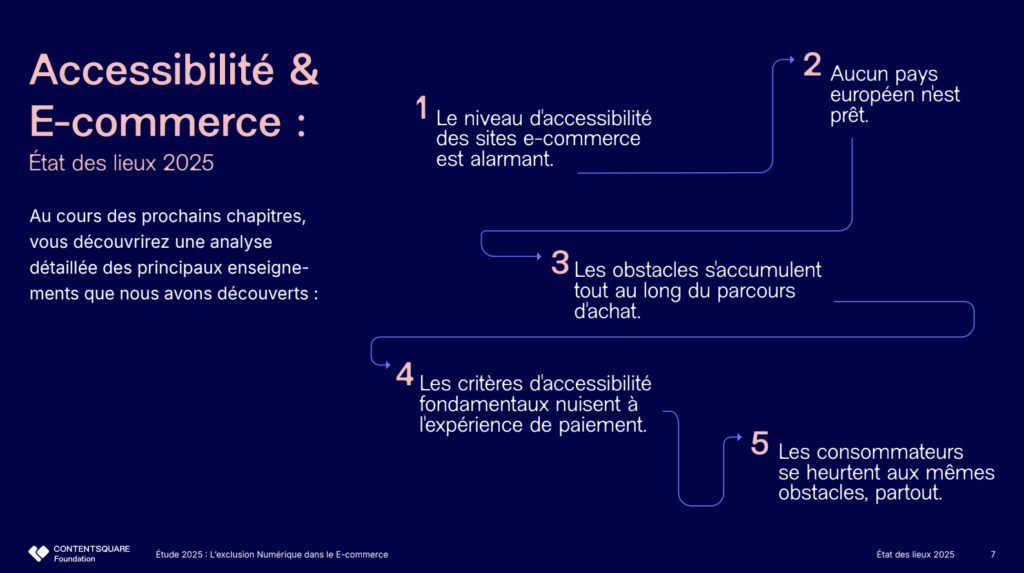 Accessibilité & E-commerce :
État des lieux 2025

Au cours des prochains chapitres, vous découvrirez une analyse détaillée des principaux enseignements que nous avons découverts :

1 Le niveau d'accessibilité des sites e-commerce est alarmant.

2 Aucun pays européen n'est prêt.

3 Les obstacles s'accumulent tout au long du parcours d'achat.

4 Les critères d'accessibilité fondamentaux nuisent à l'expérience de paiement.

5 Les consommateurs se heurtent aux mêmes obstacles, partout.

CONTENTSQUARE Foundation

Étude 2025 : L'exclusion Numérique dans le E-commerce

État des lieux 2025

7